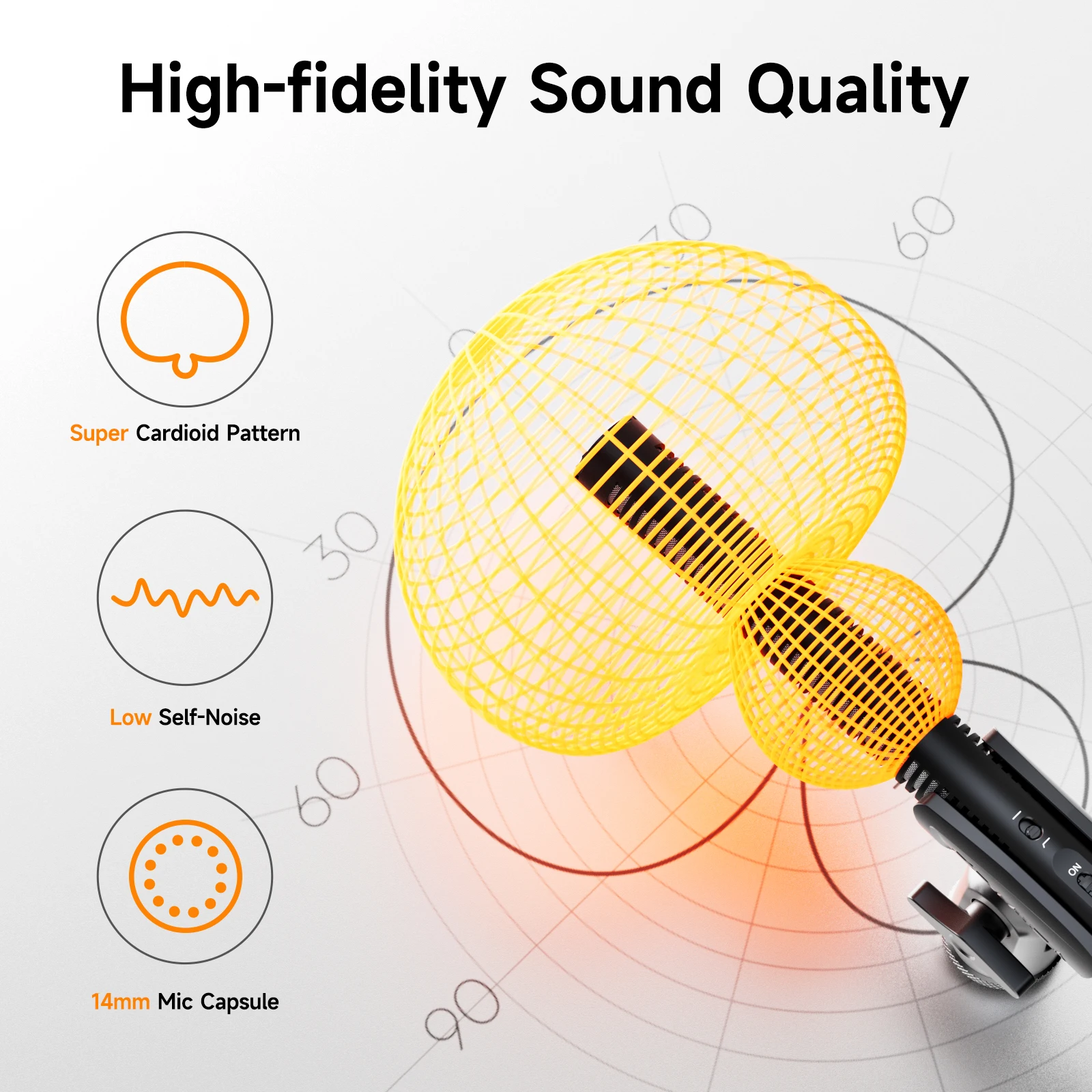 High-fidelity Sound Quality

Super Cardioid Pattern

Low Self-Noise

14mm Mic Capsule

70

60

30

60

90

ON